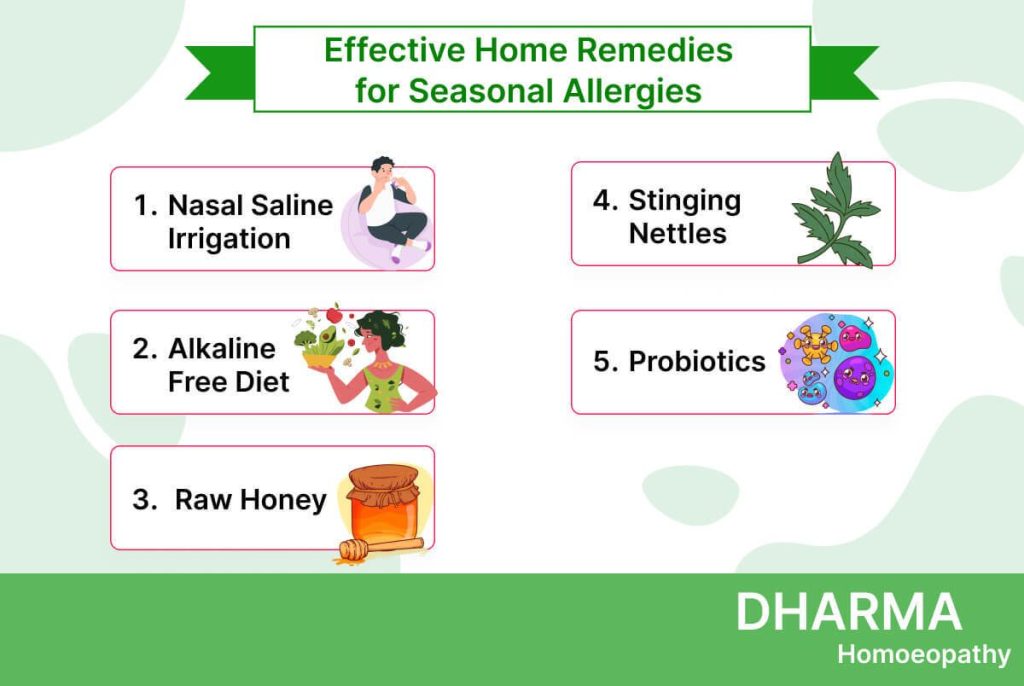 Effective Home Remedies for Seasonal Allergies

1. Nasal Saline Irrigation

2. Alkaline Free Diet

3. Raw Honey

4. Stinging Nettles

5. Probiotics

DHARMA
Homoeopathy